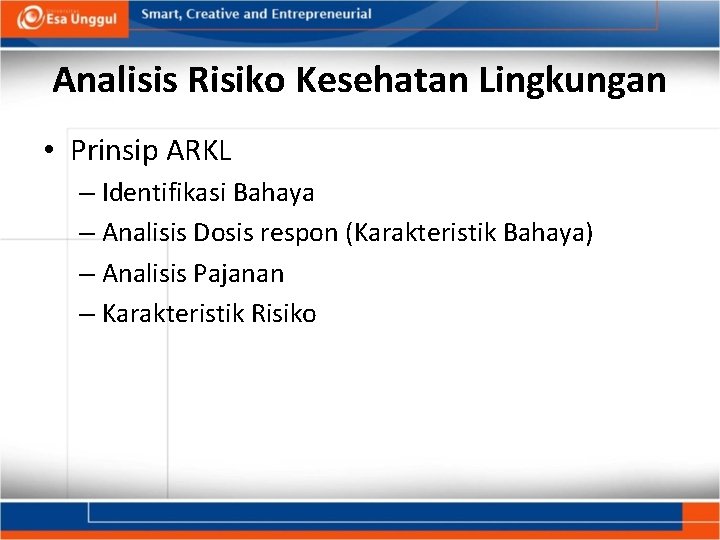 Esa Unggul

Smart, Creative and Entrepreneurial

Analisis Risiko Kesehatan Lingkungan

• Prinsip ARKL
– Identifikasi Bahaya
– Analisis Dosis respon (Karakteristik Bahaya)
– Analisis Pajanan
– Karakteristik Risiko